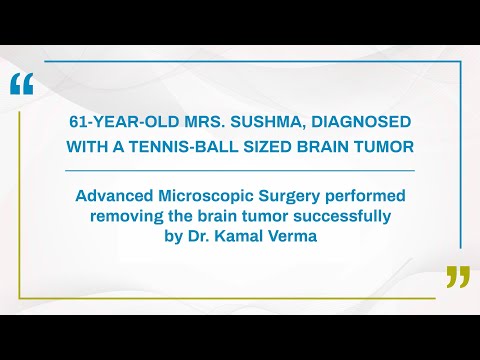 “

61-YEAR-OLD MRS. SUSHMA, DIAGNOSED WITH A TENNIS-BALL SIZED BRAIN TUMOR

Advanced Microscopic Surgery performed removing the brain tumor successfully by Dr. Kamal Verma

”